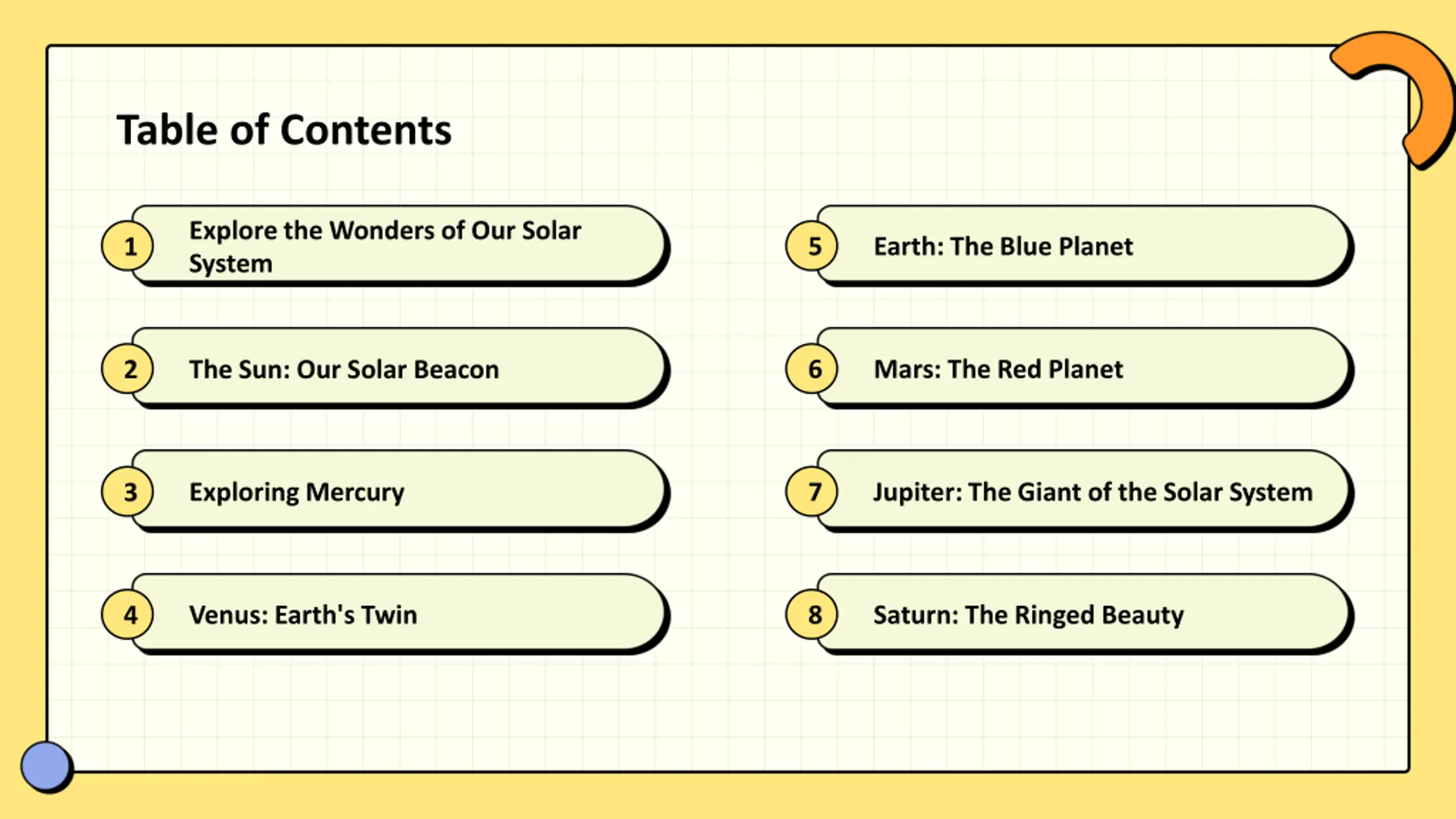 Table of Contents

1 Explore the Wonders of Our Solar System

2 The Sun: Our Solar Beacon

3 Exploring Mercury

4 Venus: Earth's Twin

5 Earth: The Blue Planet

6 Mars: The Red Planet

7 Jupiter: The Giant of the Solar System

8 Saturn: The Ringed Beauty